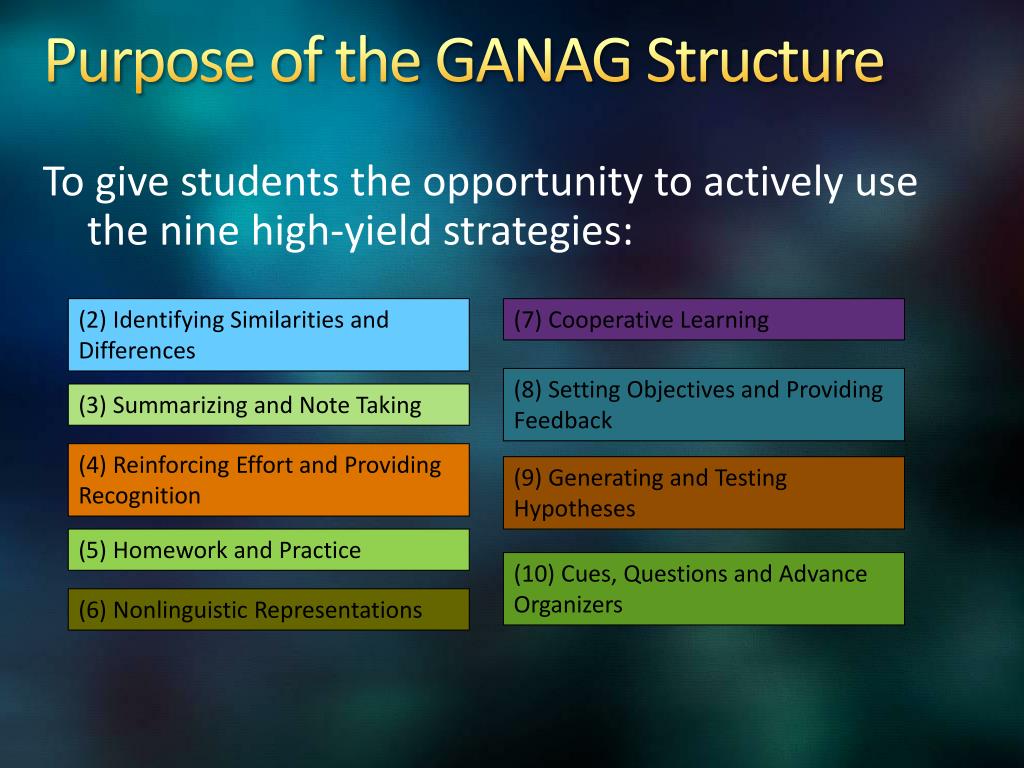 Purpose of the GANAG Structure

To give students the opportunity to actively use the nine high-yield strategies:

(2) Identifying Similarities and Differences

(3) Summarizing and Note Taking

(4) Reinforcing Effort and Providing Recognition

(5) Homework and Practice

(6) Nonlinguistic Representations

(7) Cooperative Learning

(8) Setting Objectives and Providing Feedback

(9) Generating and Testing Hypotheses

(10) Cues, Questions and Advance Organizers